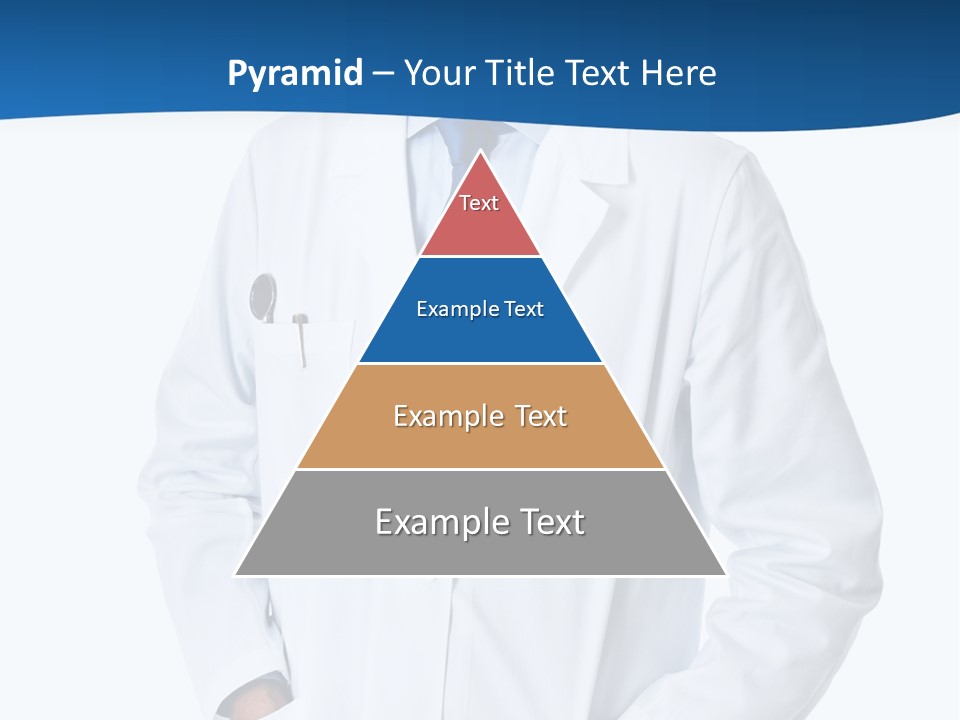 Pyramid – Your Title Text Here

Text

Example Text

Example Text

Example Text